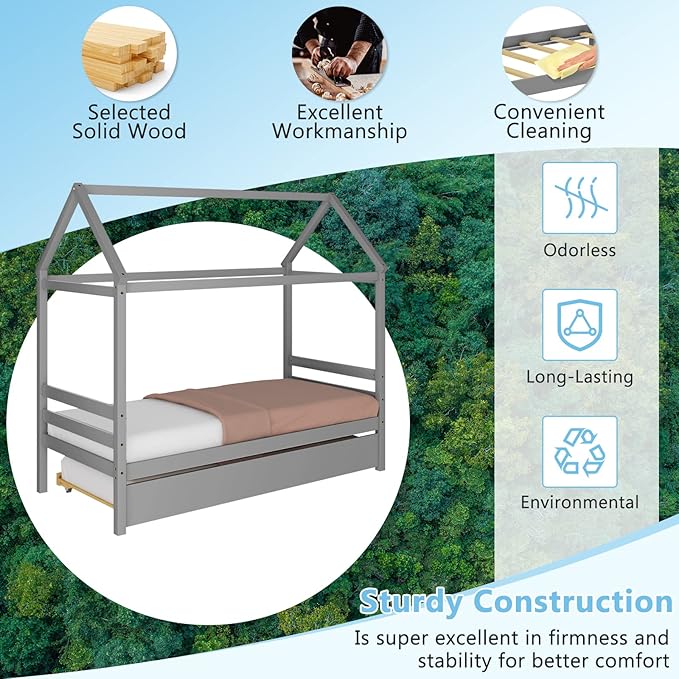 Selected Solid Wood

Excellent Workmanship

Convenient Cleaning

Odorless

Long-Lasting

Environmental

Sturdy Construction

Is super excellent in firmness and stability for better comfort